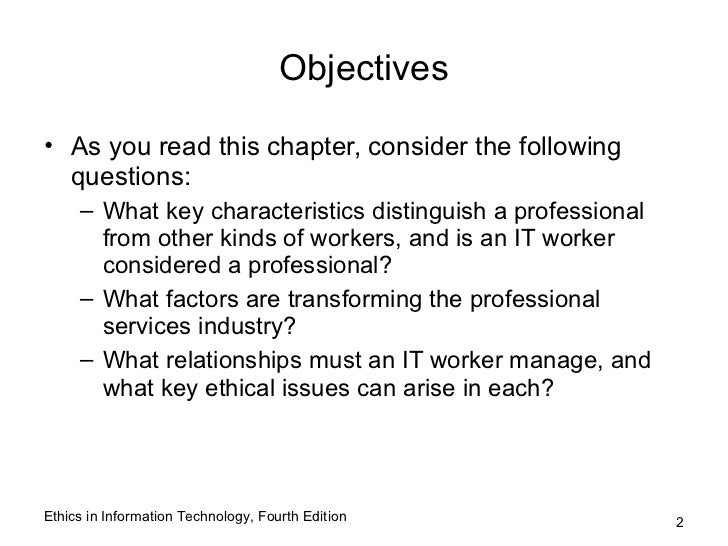 Objectives

• As you read this chapter, consider the following questions:
– What key characteristics distinguish a professional from other kinds of workers, and is an IT worker considered a professional?
– What factors are transforming the professional services industry?
– What relationships must an IT worker manage, and what key ethical issues can arise in each?

Ethics in Information Technology, Fourth Edition

2